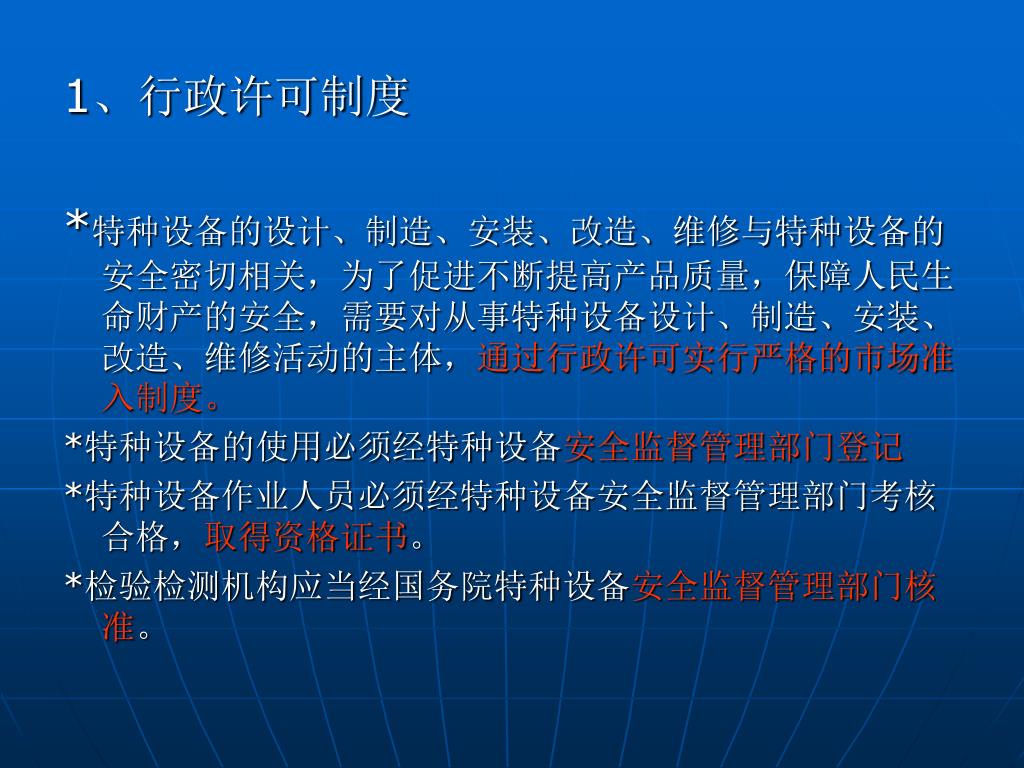 1、行政许可制度

*特种设备的设计、制造、安装、改造、维修与特种设备的安全密切相关，为了促进不断提高产品质量，保障人民生命财产的安全，需要对从事特种设备设计、制造、安装、改造、维修活动的主体，通过行政许可实行严格的市场准入制度。

*特种设备的使用必须经特种设备安全监督管理部门登记

*特种设备作业人员必须经特种设备安全监督管理部门考核合格，取得资格证书。

*检验检测机构应当经国务院特种设备安全监督管理部门核准。